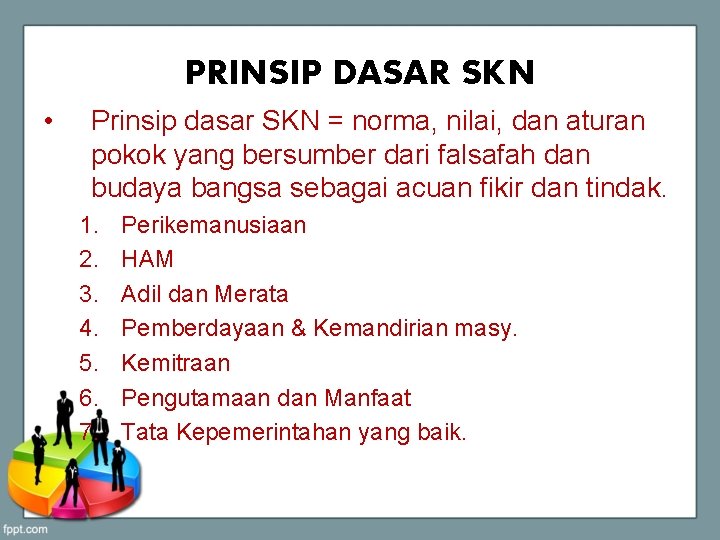 PRINSIP DASAR SKN

• Prinsip dasar SKN = norma, nilai, dan aturan pokok yang bersumber dari falsafah dan budaya bangsa sebagai acuan fikir dan tindak.

1. Perikemanusiaan
2. HAM
3. Adil dan Merata
4. Pemberdayaan & Kemandirian masy.
5. Kemitraan
6. Pengutamaan dan Manfaat
7. Tata Kepemerintahan yang baik.

fppt.com